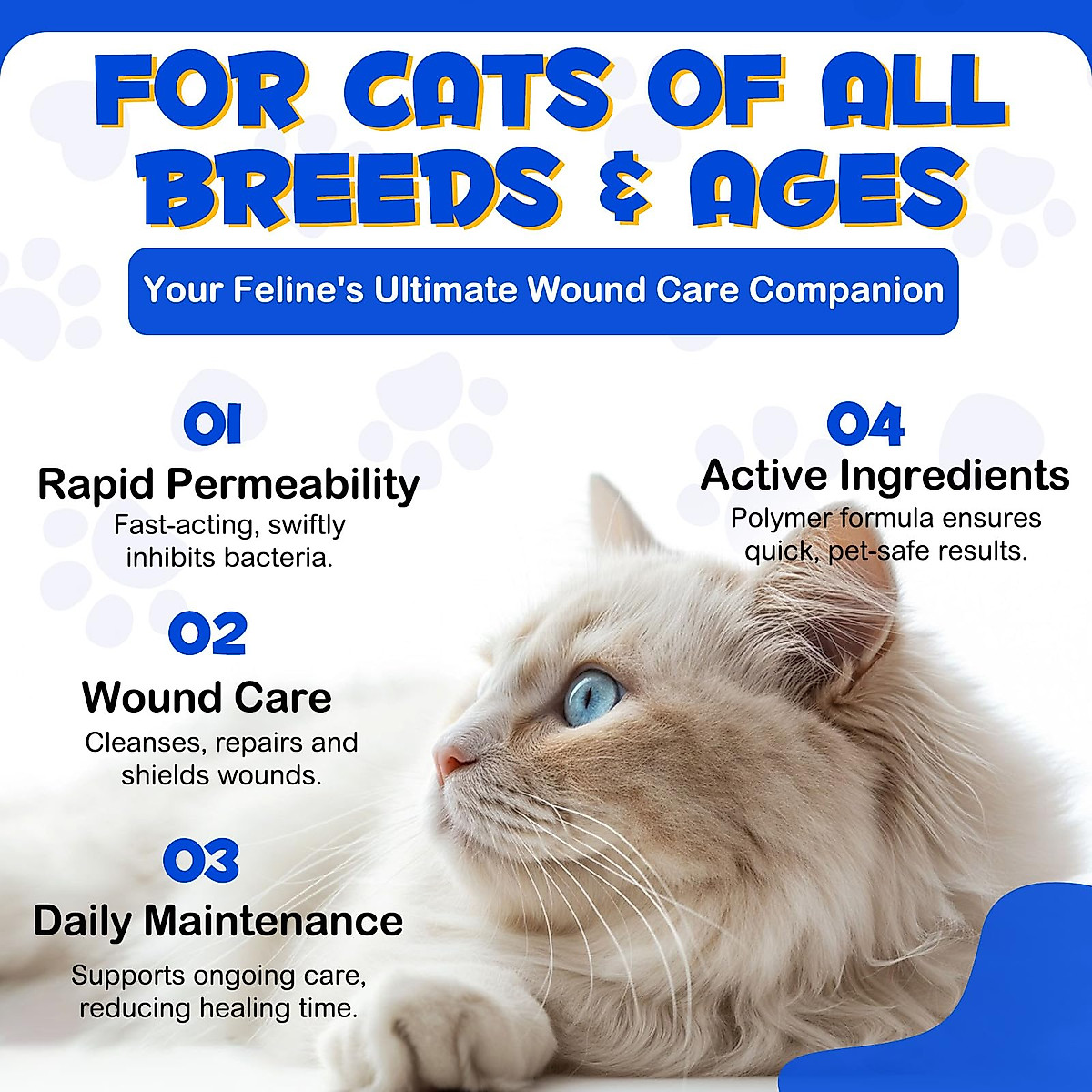 FOR CATS OF ALL BREEDS & AGES

Your Feline's Ultimate Wound Care Companion

01
Rapid Permeability
Fast-acting, swiftly inhibits bacteria.

02
Wound Care
Cleanses, repairs and shields wounds.

03
Daily Maintenance
Supports ongoing care, reducing healing time.

04
Active Ingredients
Polymer formula ensures quick, pet-safe results.